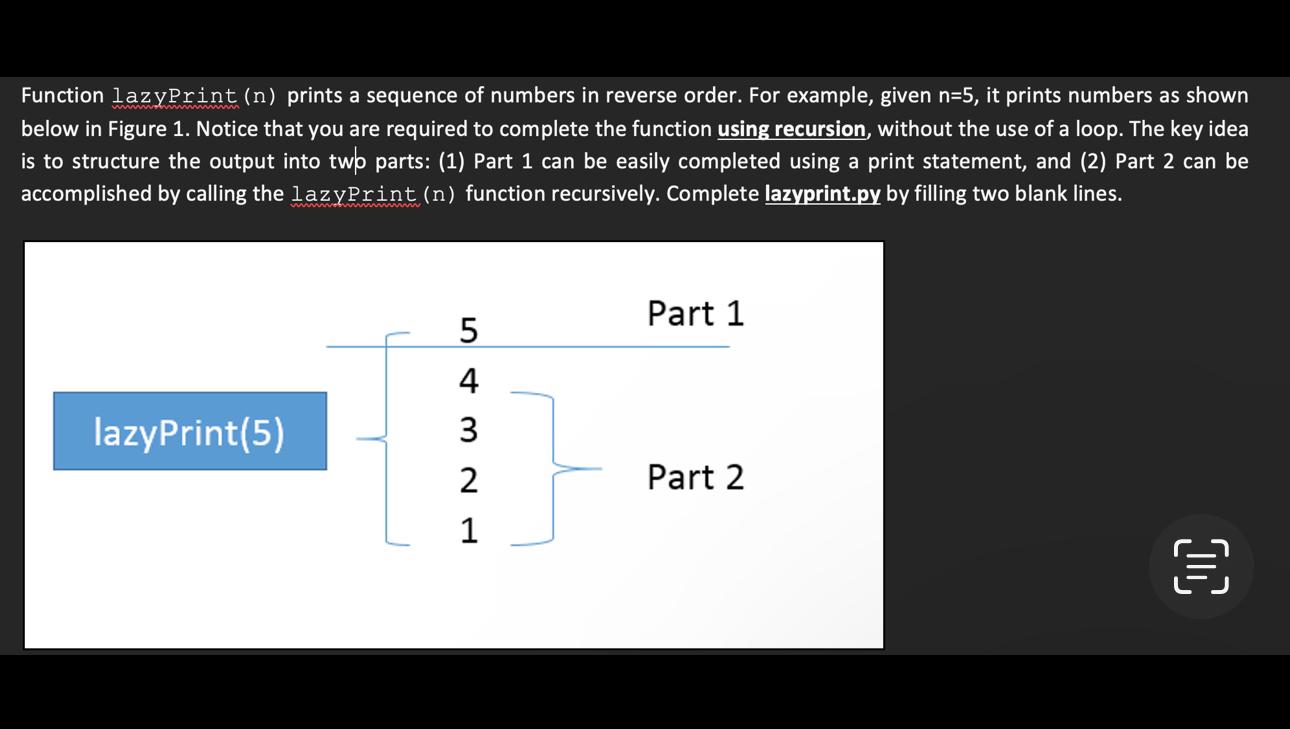 Function lazyPrint(n) prints a sequence of numbers in reverse order. For example, given n=5, it prints numbers as shown below in Figure 1. Notice that you are required to complete the function using recursion, without the use of a loop. The key idea is to structure the output into two parts: (1) Part 1 can be easily completed using a print statement, and (2) Part 2 can be accomplished by calling the lazyPrint(n) function recursively. Complete lazyprint.py by filling two blank lines.

lazyPrint(5)

5
4
3
2
1

Part 1

Part 2